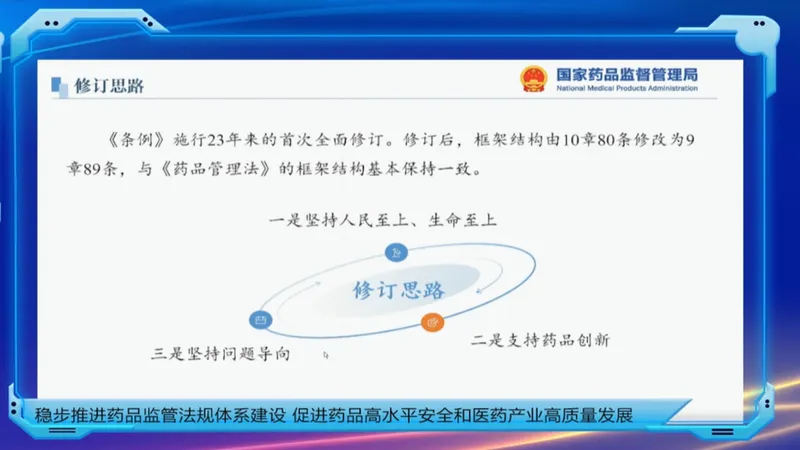 修订思路

国家药品监督管理局
National Medical Products Administration

《条例》施行23年来的首次全面修订。修订后，框架结构由10章80条修改为9章89条，与《药品管理法》的框架结构基本保持一致。

一是坚持人民至上、生命至上

修订思路

三是坚持问题导向

二是支持药品创新

稳步推进药品监管法规体系建设 促进药品高水平安全和医药产业高质量发展